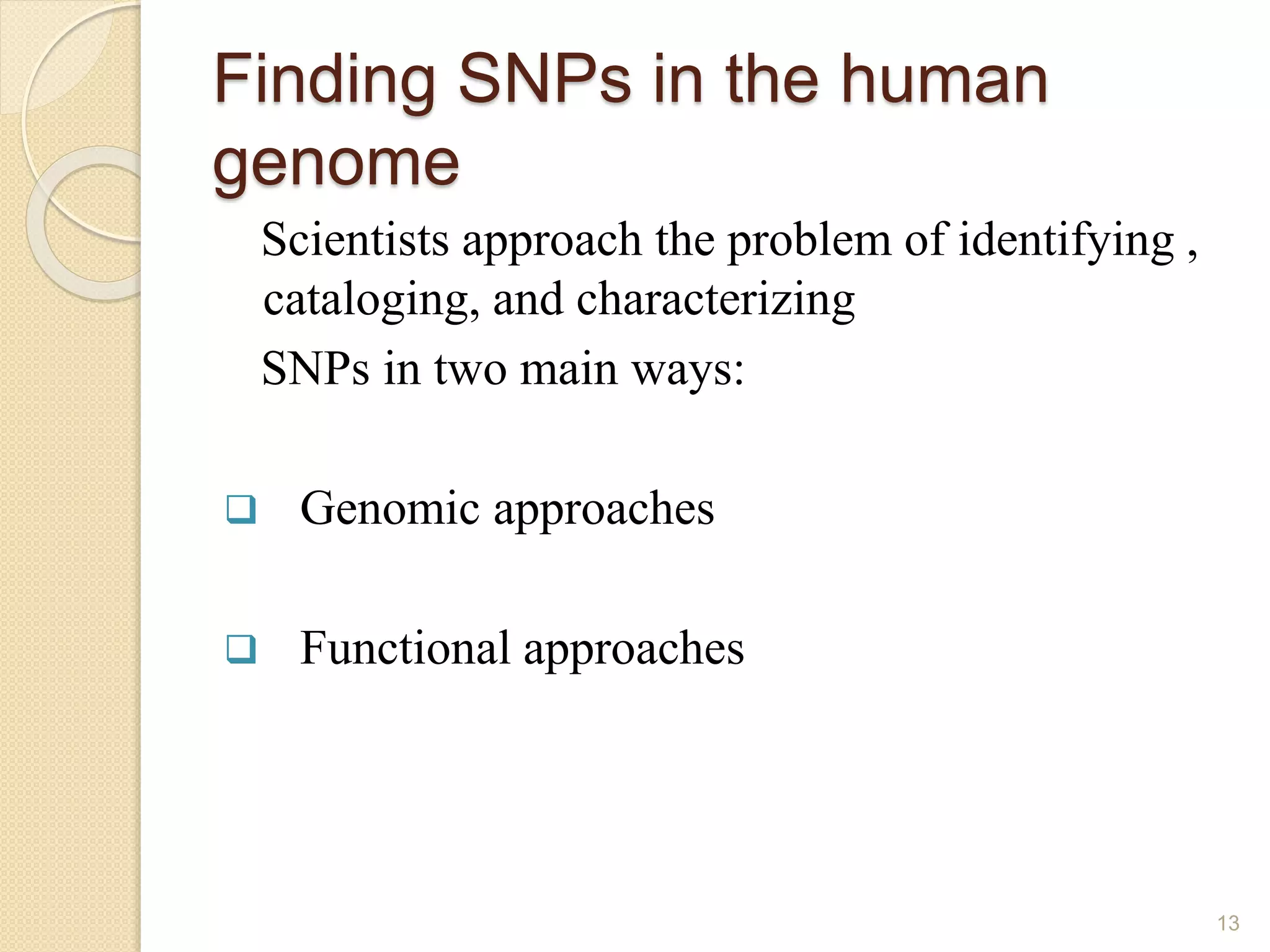 Finding SNPs in the human genome

Scientists approach the problem of identifying , cataloging, and characterizing

SNPs in two main ways:

❑ Genomic approaches

❑ Functional approaches

13